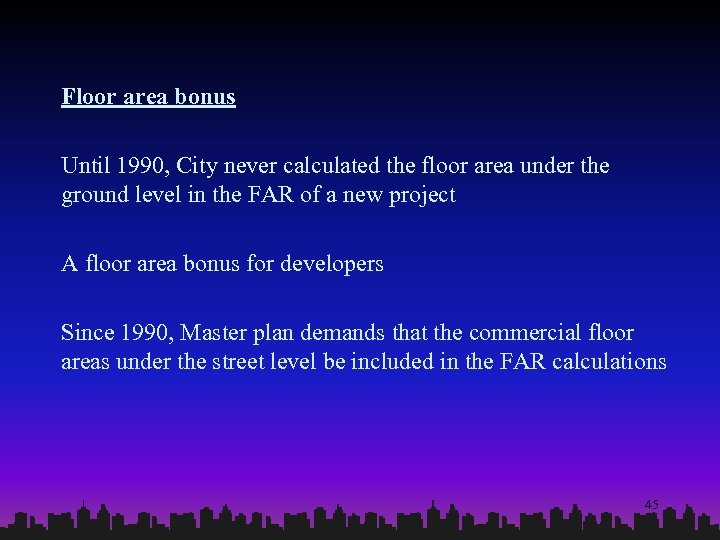 Floor area bonus

Until 1990, City never calculated the floor area under the ground level in the FAR of a new project

A floor area bonus for developers

Since 1990, Master plan demands that the commercial floor areas under the street level be included in the FAR calculations

45